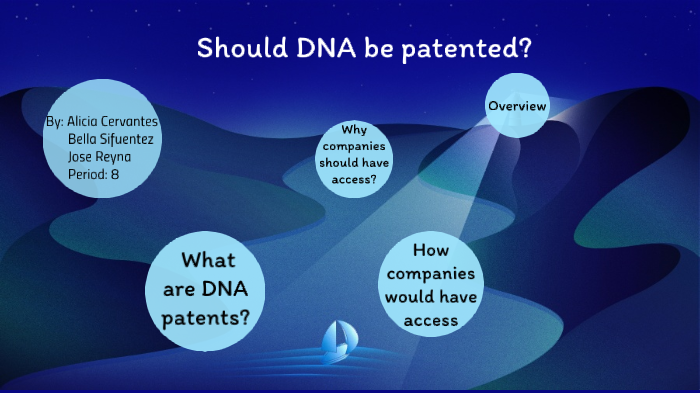 Should DNA be patented?

By: Alicia Cervantes
Bella Sifuentez
Jose Reyna
Period: 8

Why companies should have access?

Overview

What are DNA patents?

How companies would have access